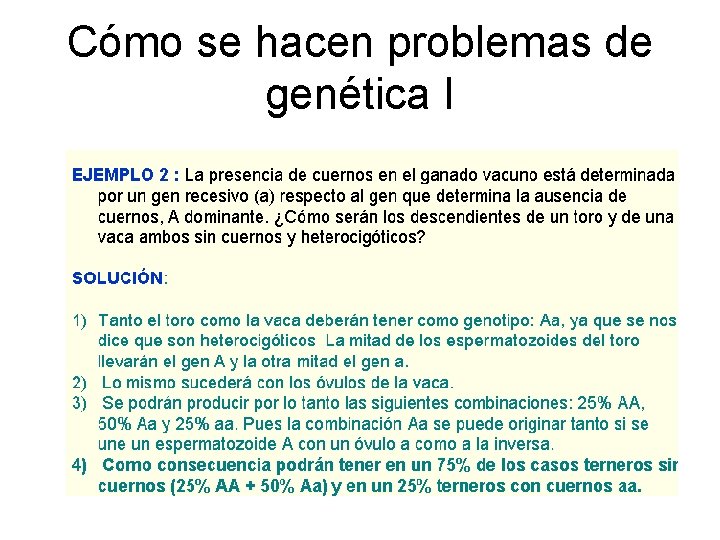 Cómo se hacen problemas de genética I

EJEMPLO 2 : La presencia de cuernos en el ganado vacuno está determinada por un gen recesivo (a) respecto al gen que determina la ausencia de cuernos, A dominante. ¿Cómo serán los descendientes de un toro y de una vaca ambos sin cuernos y heterocigóticos?

SOLUCIÓN:

1) Tanto el toro como la vaca deberán tener como genotipo: Aa, ya que se nos dice que son heterocigóticos La mitad de los espermatozoides del toro llevarán el gen A y la otra mitad el gen a.
2) Lo mismo sucederá con los óvulos de la vaca.
3) Se podrán producir por lo tanto las siguientes combinaciones: 25% AA, 50% Aa y 25% aa. Pues la combinación Aa se puede originar tanto si se une un espermatozoide A con un óvulo a como a la inversa.
4) Como consecuencia podrán tener en un 75% de los casos terneros sin cuernos (25% AA + 50% Aa) y en un 25% terneros con cuernos aa.